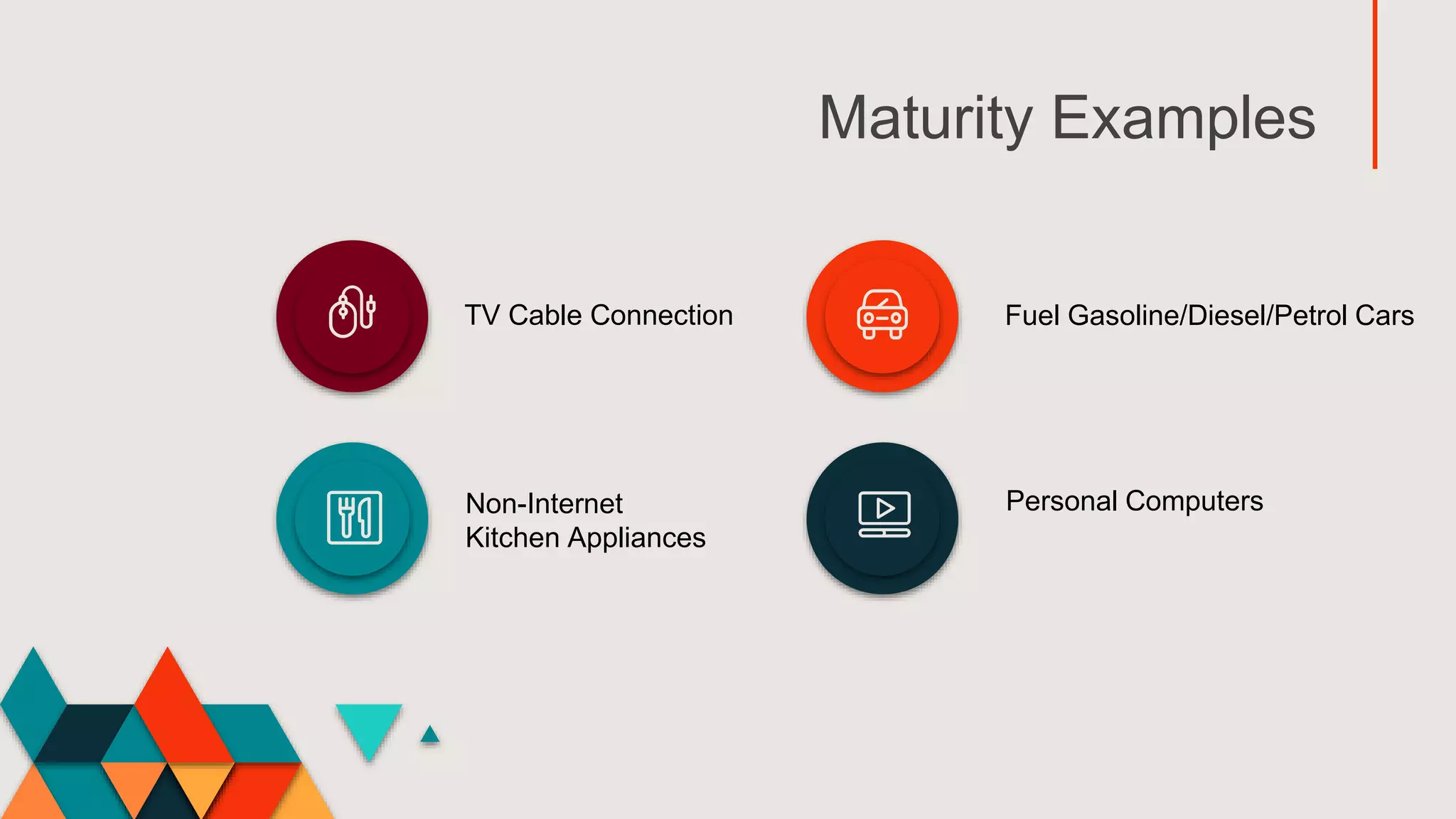 Maturity Examples

TV Cable Connection

Fuel Gasoline/Diesel/Petrol Cars

Non-Internet Kitchen Appliances

Personal Computers